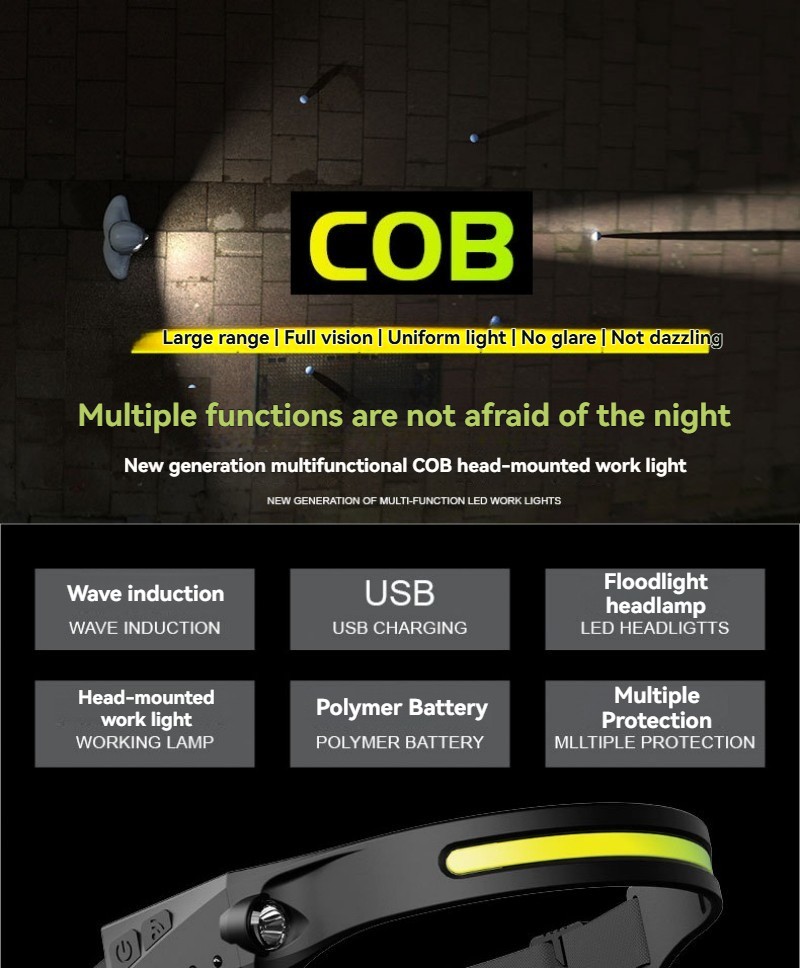 COB

Large range | Full vision | Uniform light | No glare | Not dazzling

Multiple functions are not afraid of the night

New generation multifunctional COB head-mounted work light

NEW GENERATION OF MULTI-FUNCTION LED WORK LIGHTS

Wave induction
WAVE INDUCTION

USB
USB CHARGING

Floodlight headlamp
LED HEADLIGTTS

Head-mounted work light
WORKING LAMP

Polymer Battery
POLYMER BATTERY

Multiple Protection
MLLTIPLE PROTECTION